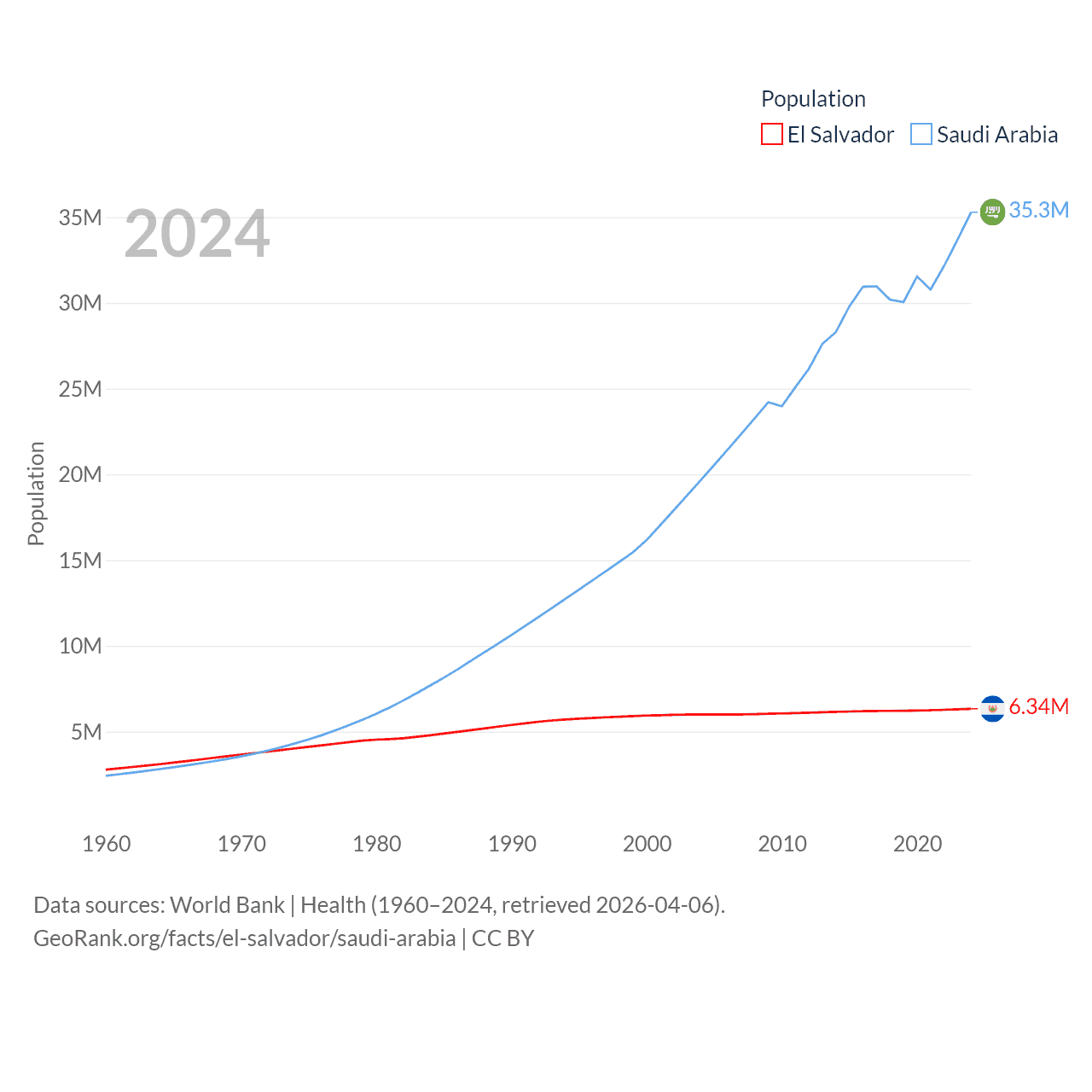 Population
El Salvador Saudi Arabia

2024

35M
30M
25M
20M
15M
10M
5M

Population

35.3M
6.34M

1960 1970 1980 1990 2000 2010 2020

Data sources: World Bank | Health (1960–2024, retrieved 2026-04-06).
GeoRank.org/facts/el-salvador/saudi-arabia | CC BY